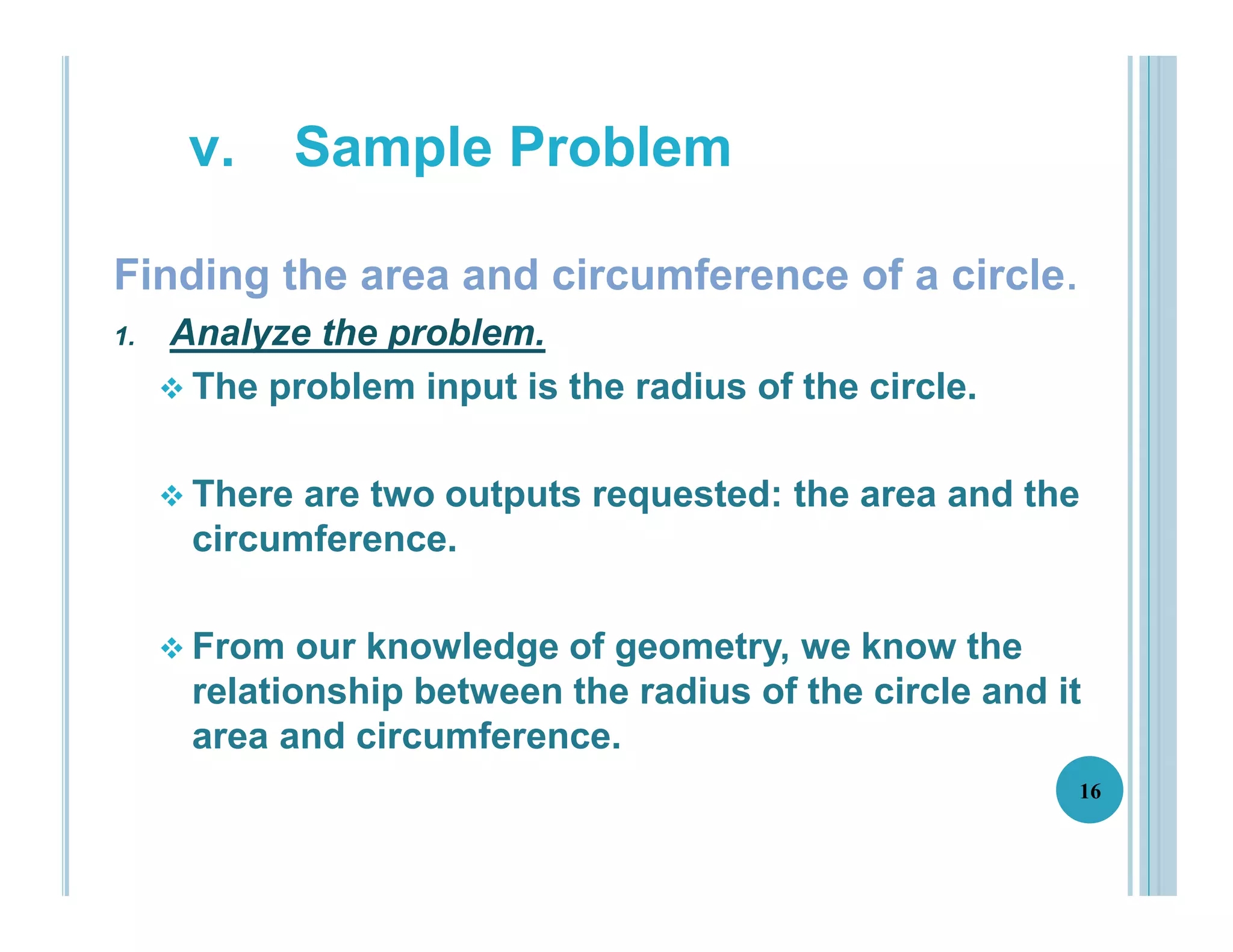 v. Sample Problem

Finding the area and circumference of a circle.

1. Analyze the problem.

❖ The problem input is the radius of the circle.

❖ There are two outputs requested: the area and the circumference.

❖ From our knowledge of geometry, we know the relationship between the radius of the circle and it area and circumference.

16